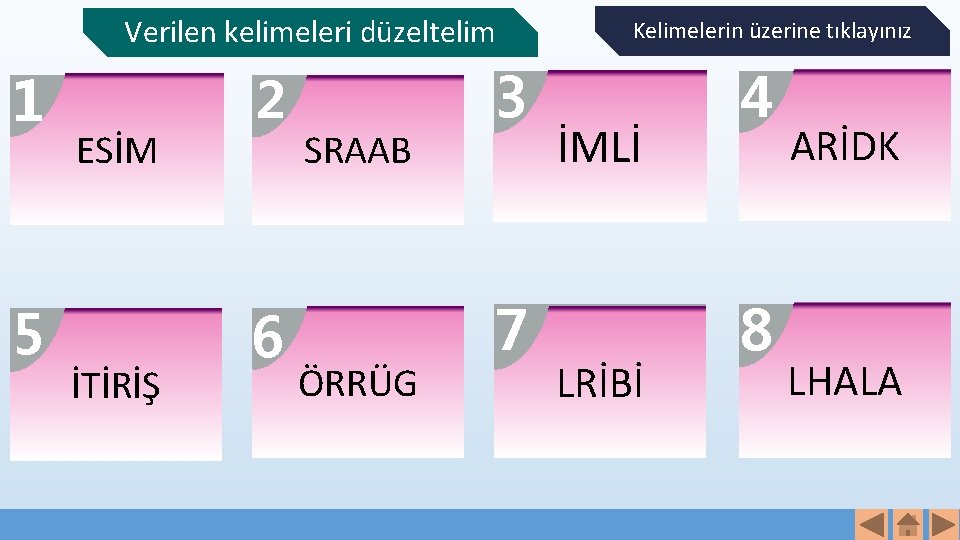 Verilen kelimeleri düzeltelim

Kelimelerin üzerine tıklayınız

1
ESİM

2
SRAAB

3
İMLİ

4
ARİDK

5
İTİRİŞ

6
ÖRRÜG

7
LRİBİ

8
LHALA